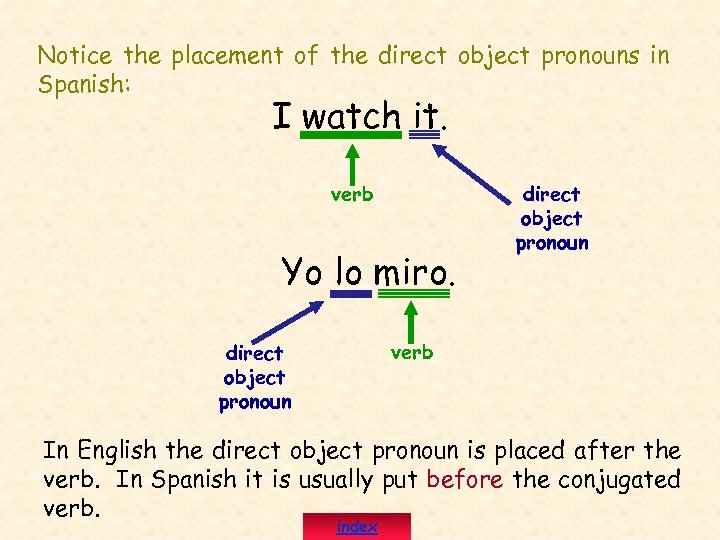 Notice the placement of the direct object pronouns in Spanish:

I watch it.

verb

direct object pronoun

Yo lo miro.

direct object pronoun

verb

In English the direct object pronoun is placed after the verb. In Spanish it is usually put before the conjugated verb.

index